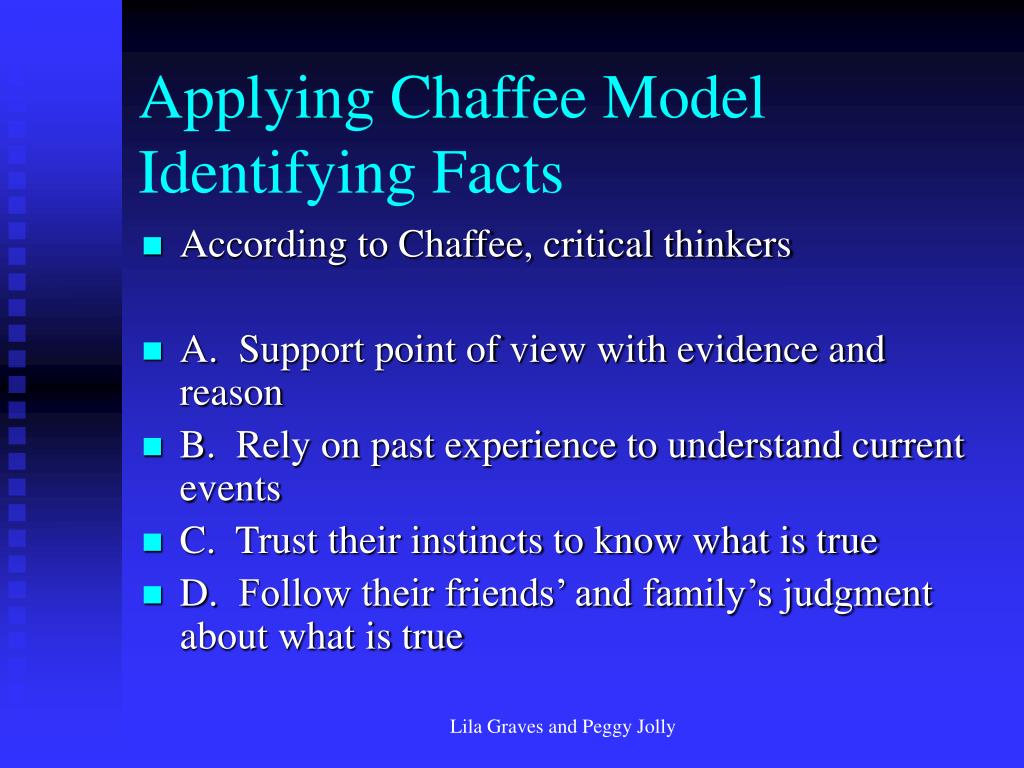 Applying Chaffee Model
Identifying Facts

According to Chaffee, critical thinkers

A. Support point of view with evidence and reason

B. Rely on past experience to understand current events

C. Trust their instincts to know what is true

D. Follow their friends’ and family’s judgment about what is true

Lila Graves and Peggy Jolly